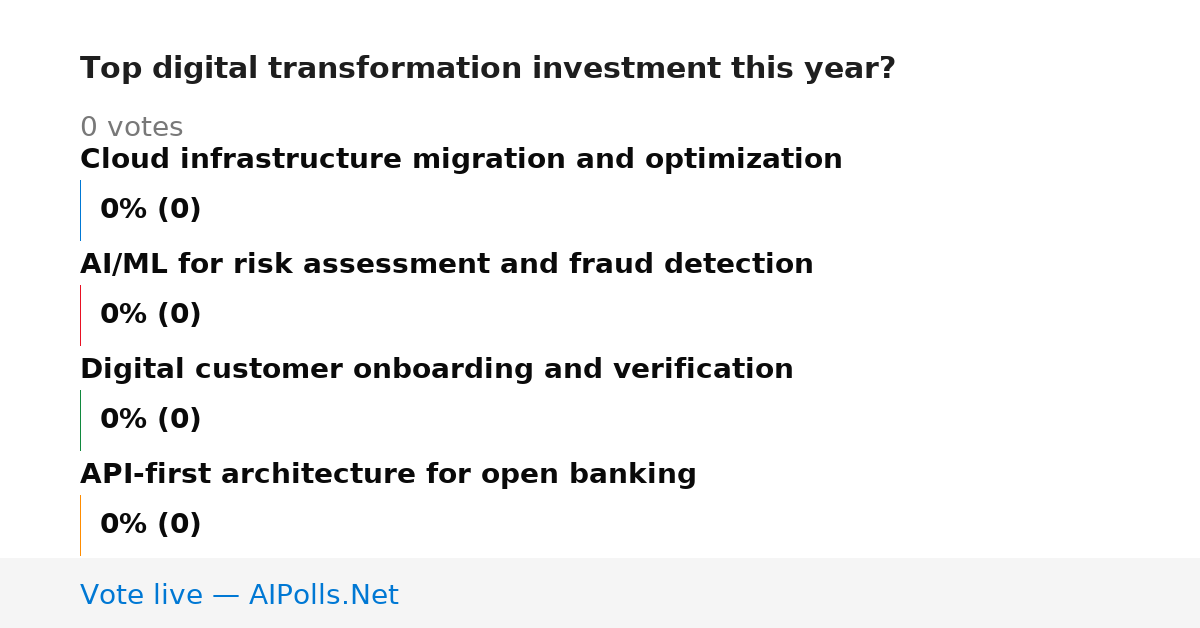 Top digital transformation investment this year?

0 votes

Cloud infrastructure migration and optimization

0% (0)

AI/ML for risk assessment and fraud detection

0% (0)

Digital customer onboarding and verification

0% (0)

API-first architecture for open banking

0% (0)

Vote live — AIPolls.Net